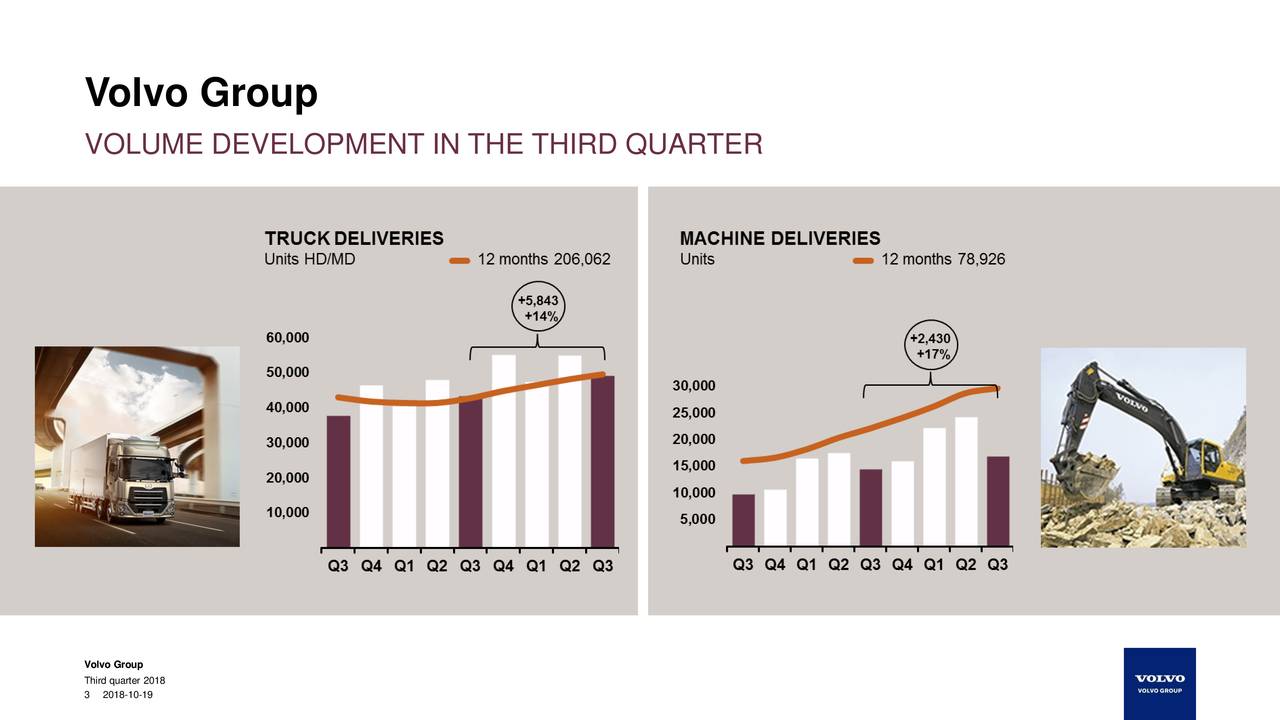 Volvo Group

VOLUME DEVELOPMENT IN THE THIRD QUARTER

TRUCK DELIVERIES
Units HD/MD
12 months 206,062

+5,843
+14%

60,000
50,000
40,000
30,000
20,000
10,000

Q3 Q4 Q1 Q2 Q3 Q4 Q1 Q2 Q3

MACHINE DELIVERIES
Units
12 months 78,926

+2,430
+17%

30,000
25,000
20,000
15,000
10,000
5,000

Q3 Q4 Q1 Q2 Q3 Q4 Q1 Q2 Q3

VOLVO

Volvo Group
Third quarter 2018
3 2018-10-19

VOLVO
VOLVO GROUP